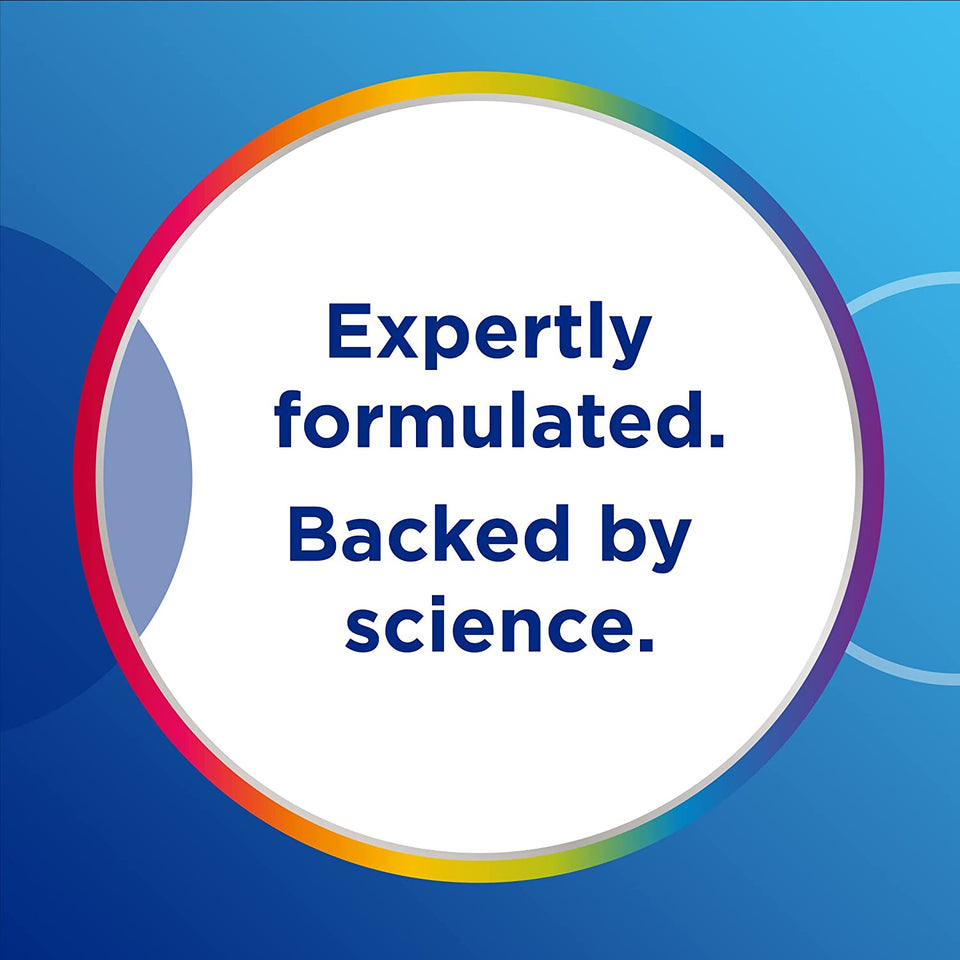 Expertly formulated.

Backed by science.